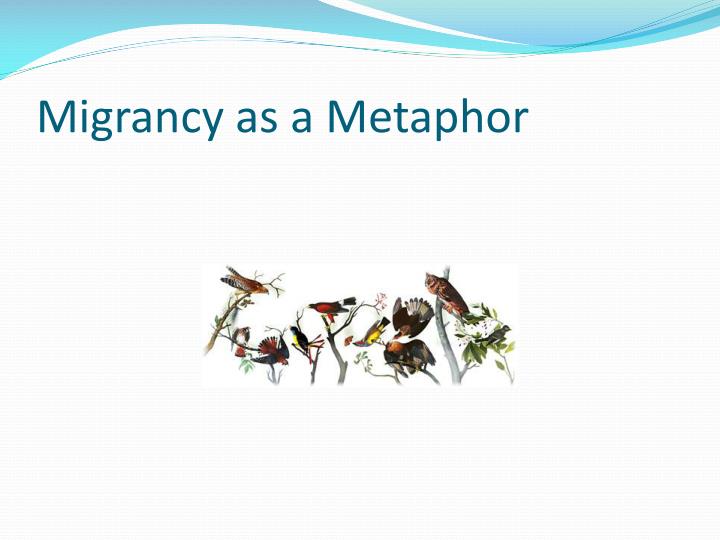 Migrancy as a Metaphor